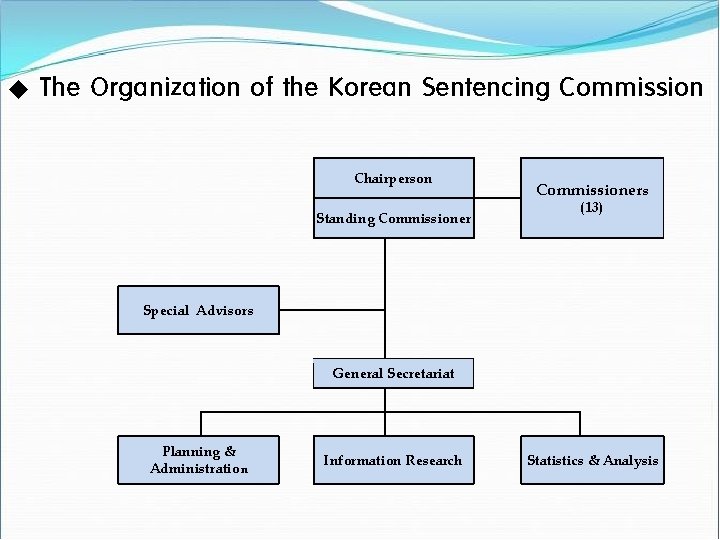 ◆ The Organization of the Korean Sentencing Commission

Chairperson

Standing Commissioner

Commissioners (13)

Special Advisors

General Secretariat

Planning & Administration

Information Research

Statistics & Analysis